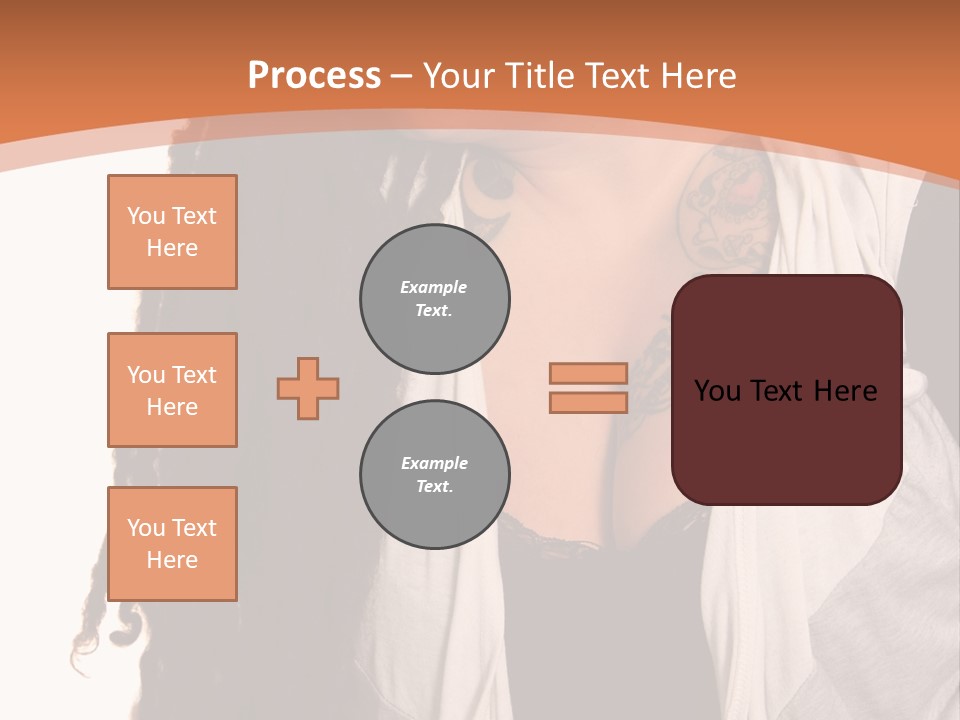 Process – Your Title Text Here

You Text Here

You Text Here

You Text Here

Example Text.

Example Text.

You Text Here